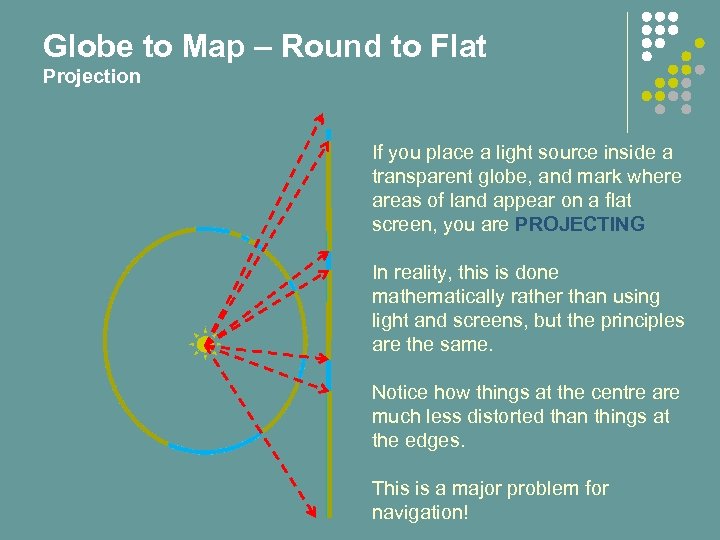 Globe to Map – Round to Flat
Projection

If you place a light source inside a transparent globe, and mark where areas of land appear on a flat screen, you are PROJECTING

In reality, this is done mathematically rather than using light and screens, but the principles are the same.

Notice how things at the centre are much less distorted than things at the edges.

This is a major problem for navigation!